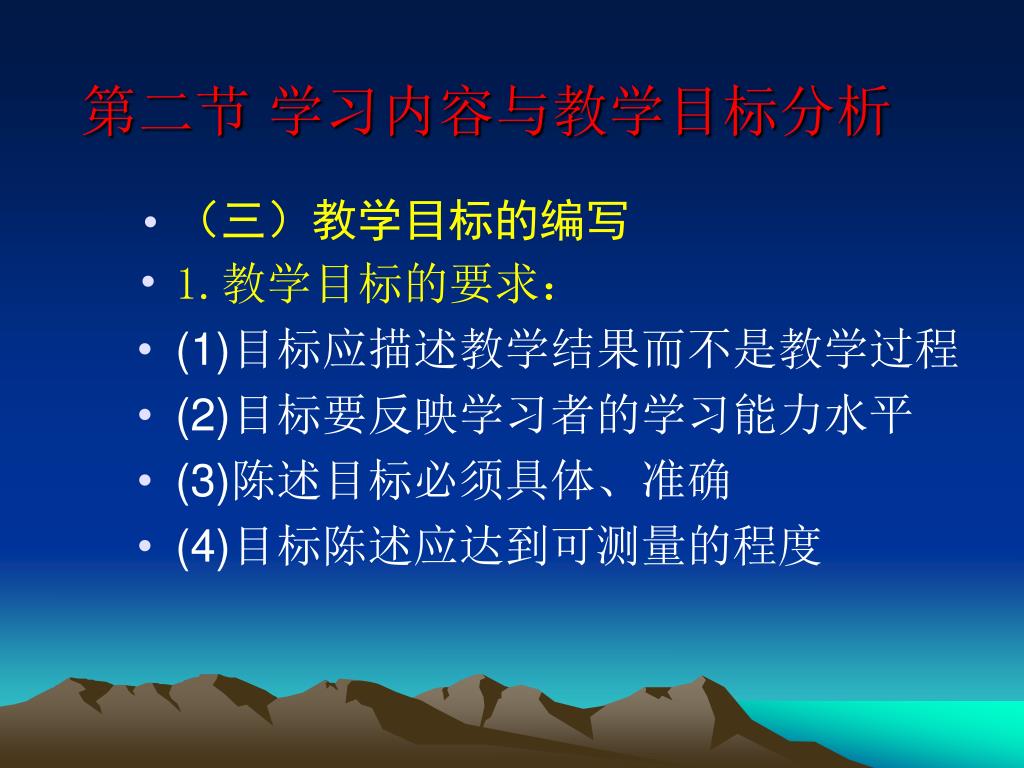 第二节 学习内容与教学目标分析

• （三）教学目标的编写
• 1. 教学目标的要求：
• (1)目标应描述教学结果而不是教学过程
• (2)目标要反映学习者的学习能力水平
• (3)陈述目标必须具体、准确
• (4)目标陈述应达到可测量的程度